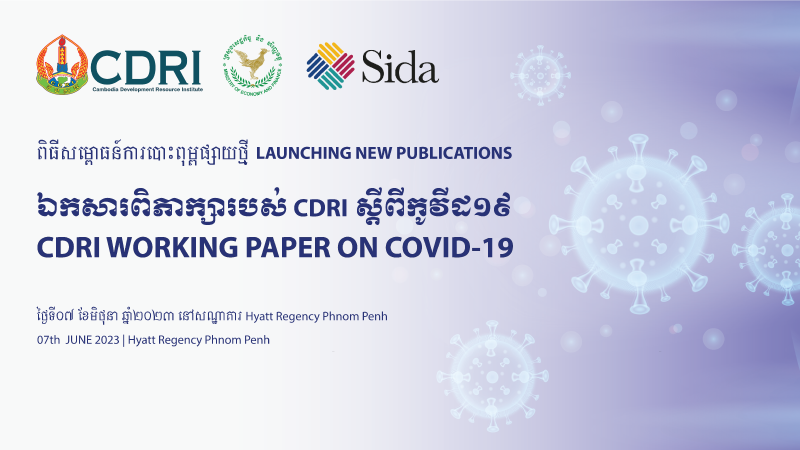 CDRI
Cambodia Development Resource Institute

MINISTRY OF ECONOMY AND FINANCE

Sida

ពិធីសម្ពោធន៍ការបោះពុម្ពផ្សាយថ្មី LAUNCHING NEW PUBLICATIONS

ឯកសារពិភាក្សារបស់ CDRI ស្តីពីកូវីដ១៩
CDRI WORKING PAPER ON COVID-19

ថ្ងៃទី០៧ ខែមិថុនា ឆ្នាំ២០២៣ នៅសណ្ឋាគារ Hyatt Regency Phnom Penh
07th JUNE 2023 | Hyatt Regency Phnom Penh